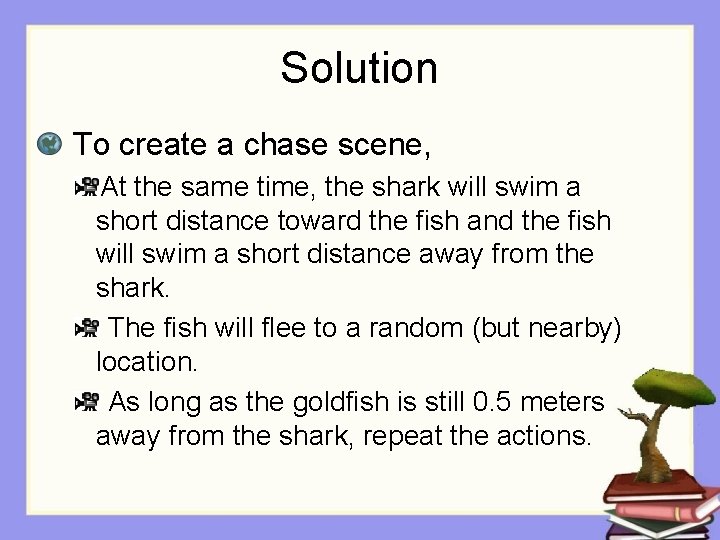 Solution

To create a chase scene,

At the same time, the shark will swim a short distance toward the fish and the fish will swim a short distance away from the shark.

The fish will flee to a random (but nearby) location.

As long as the goldfish is still 0.5 meters away from the shark, repeat the actions.